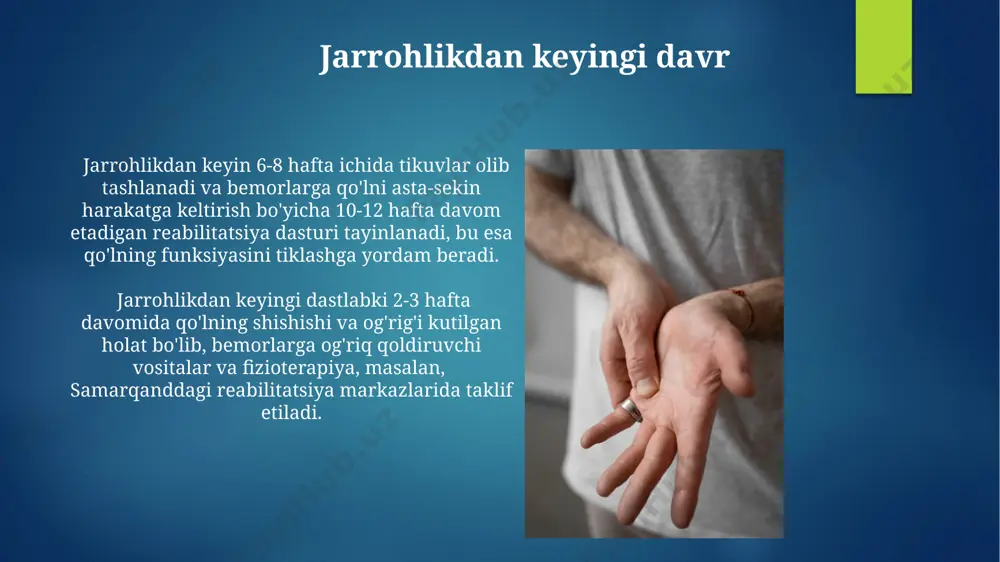 Jarrohlikdan keyingi davr

Jarrohlikdan keyin 6-8 hafta ichida tikuvlar olib tashlanadi va bemorlarga qo'lni asta-sekin harakatga keltirish bo'yicha 10-12 hafta davom etadigan reabilitatsiya dasturi tayinlanadi, bu esa qo'lning funksiyasini tiklashga yordam beradi.

Jarrohlikdan keyingi dastlabki 2-3 hafta davomida qo'lning shishishi va og'rig'i kutilgan holat bo'lib, bemorlarga og'riq qoldiruvchi vositalar va fizioterapiya, masalan, Samarqanddagi reabilitatsiya markazlarida taklif etiladi.